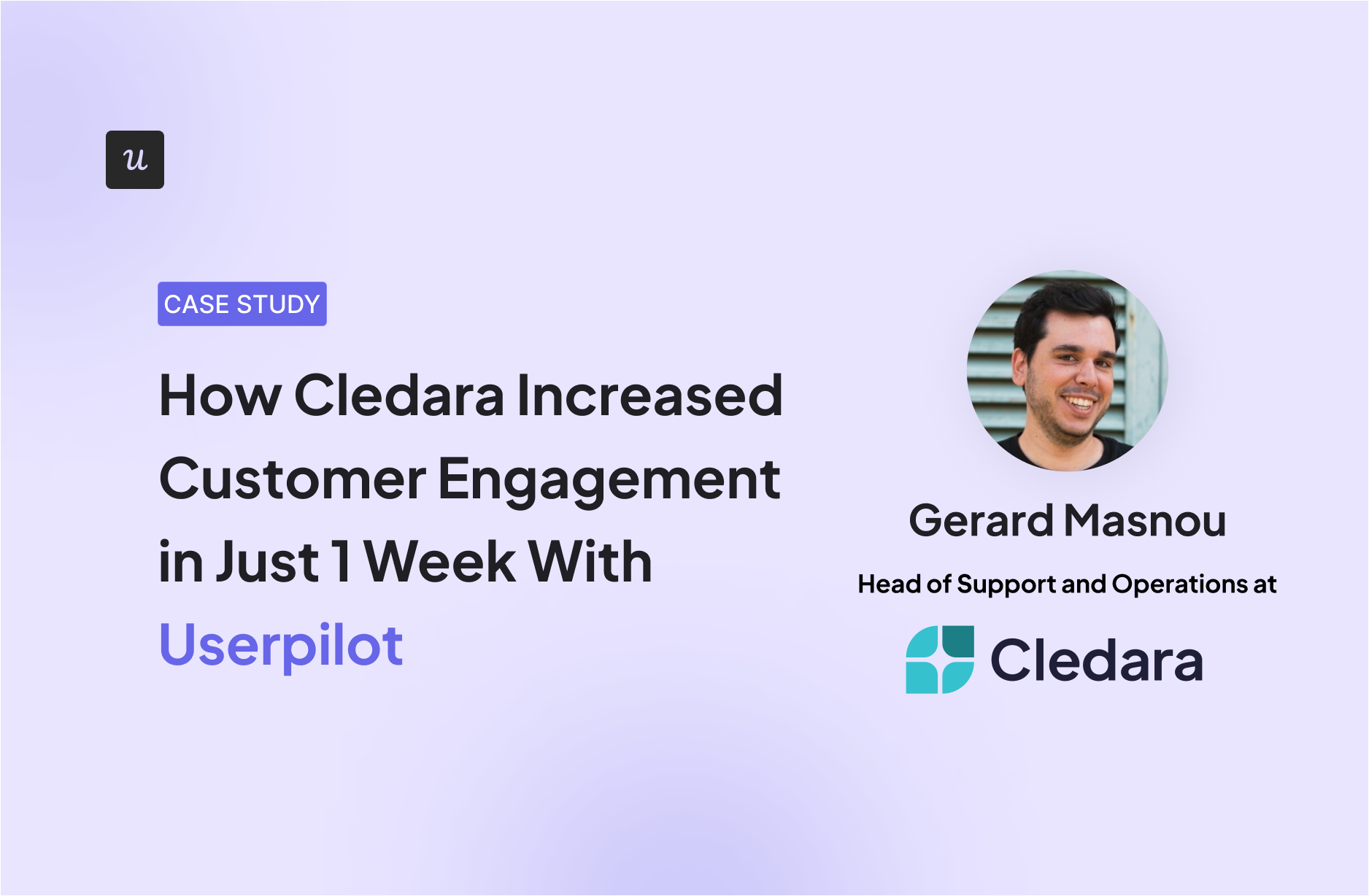 u

CASE STUDY

How Cledara Increased Customer Engagement in Just 1 Week With Userpilot

Gerard Masnou

Head of Support and Operations at

Cledara